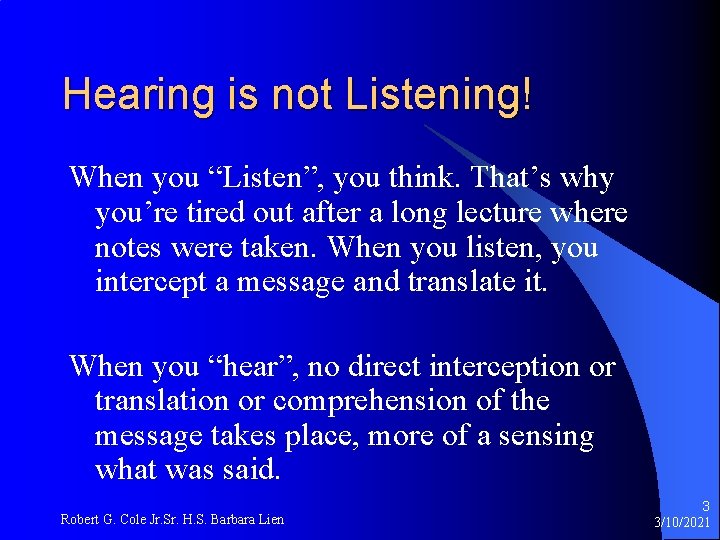 Hearing is not Listening!

When you “Listen”, you think. That’s why you’re tired out after a long lecture where notes were taken. When you listen, you intercept a message and translate it.

When you “hear”, no direct interception or translation or comprehension of the message takes place, more of a sensing what was said.

Robert G. Cole Jr.Sr. H.S. Barbara Lien

3

3/10/2021